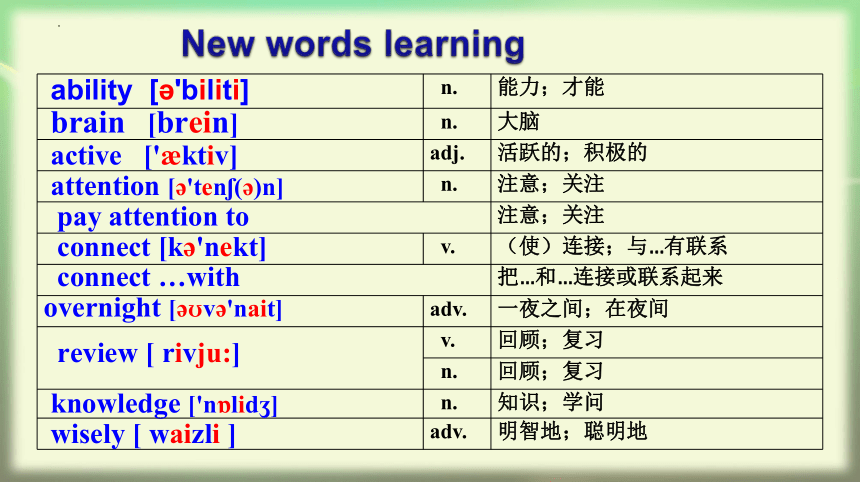 New words learning

| | | |
|---|---|---|
| ability [ə'biliti] | n. | 能力；才能 |
| brain [brein] | n. | 大脑 |
| active ['æktiv] | adj. | 活跃的；积极的 |
| attention [ə'tenʃ(ə)n] | n. | 注意；关注 |
| pay attention to | | 注意；关注 |
| connect [kə'nekt] | v. | （使）连接；与...有联系 |
| connect …with | | 把...和...连接或联系起来 |
| overnight [əʊvə'nait] | adv. | 一夜之间；在夜间 |
| review [ rivju:] | v. | 回顾；复习 |
| | n. | 回顾；复习 |
| knowledge ['nɒlidʒ] | n. | 知识；学问 |
| wisely [ waizli ] | adv. | 明智地；聪明地 |